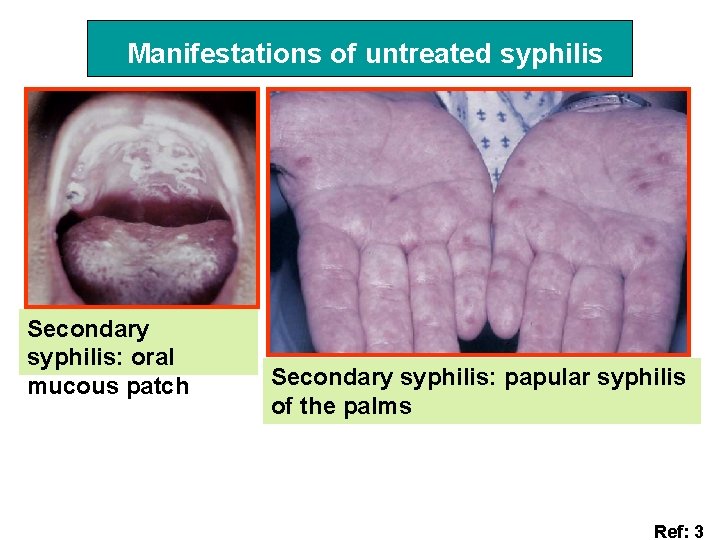 Manifestations of untreated syphilis

Secondary syphilis: oral mucous patch

Secondary syphilis: papular syphilis of the palms

Ref: 3